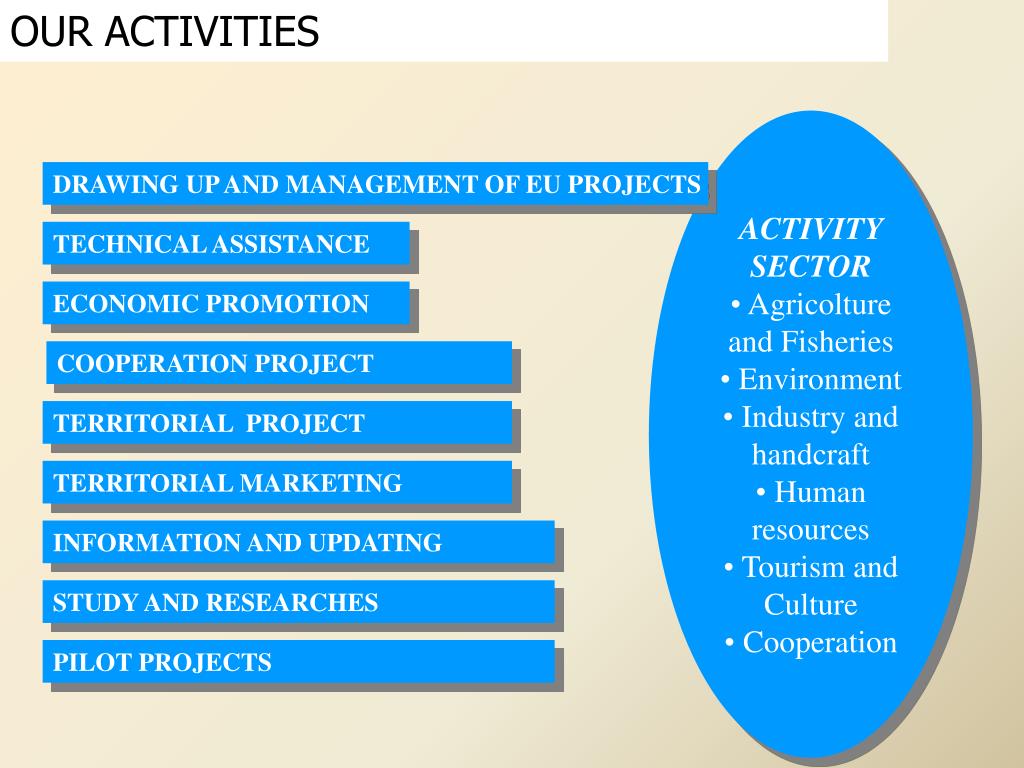 OUR ACTIVITIES

DRAWING UP AND MANAGEMENT OF EU PROJECTS

TECHNICAL ASSISTANCE

ECONOMIC PROMOTION

COOPERATION PROJECT

TERRITORIAL PROJECT

TERRITORIAL MARKETING

INFORMATION AND UPDATING

STUDY AND RESEARCHES

PILOT PROJECTS

ACTIVITY SECTOR
• Agricolture and Fisheries
• Environment
• Industry and handcraft
• Human resources
• Tourism and Culture
• Cooperation